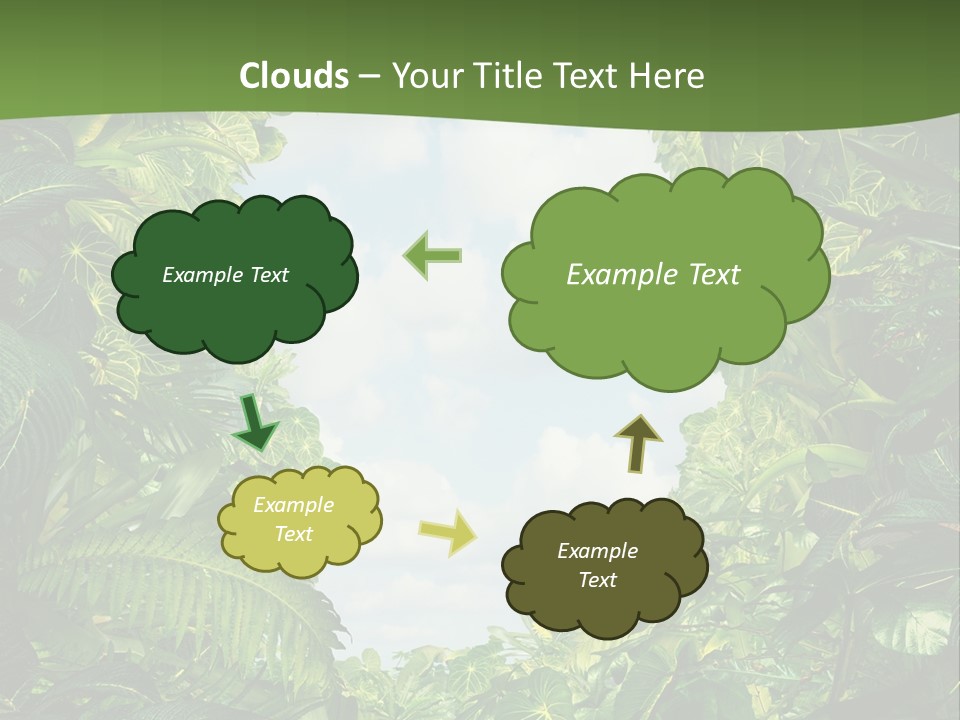 Clouds – Your Title Text Here

Example Text

Example Text

Example Text

Example Text